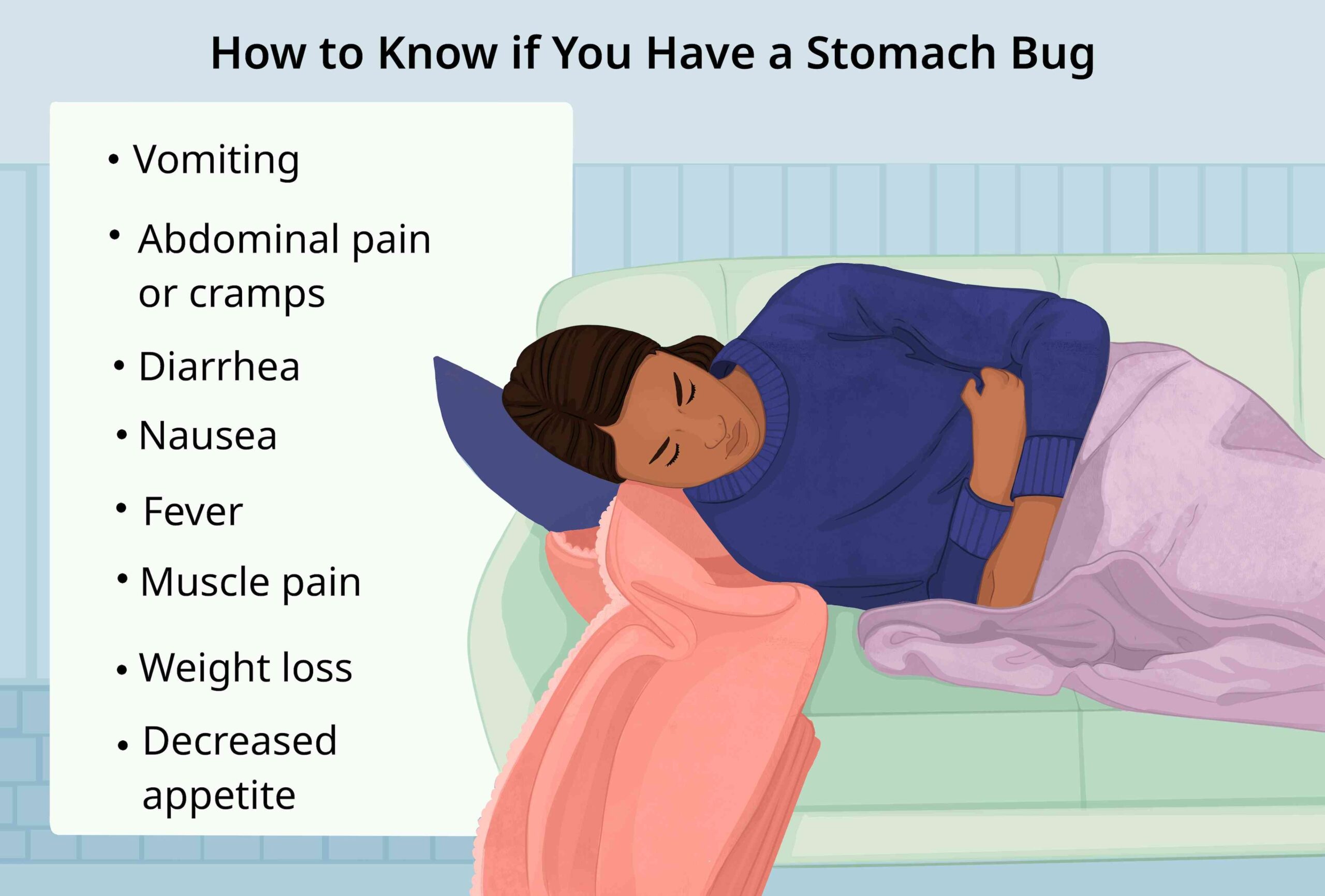 How to Know if You Have a Stomach Bug

• Vomiting
• Abdominal pain or cramps
• Diarrhea
• Nausea
• Fever
• Muscle pain
• Weight loss
• Decreased appetite